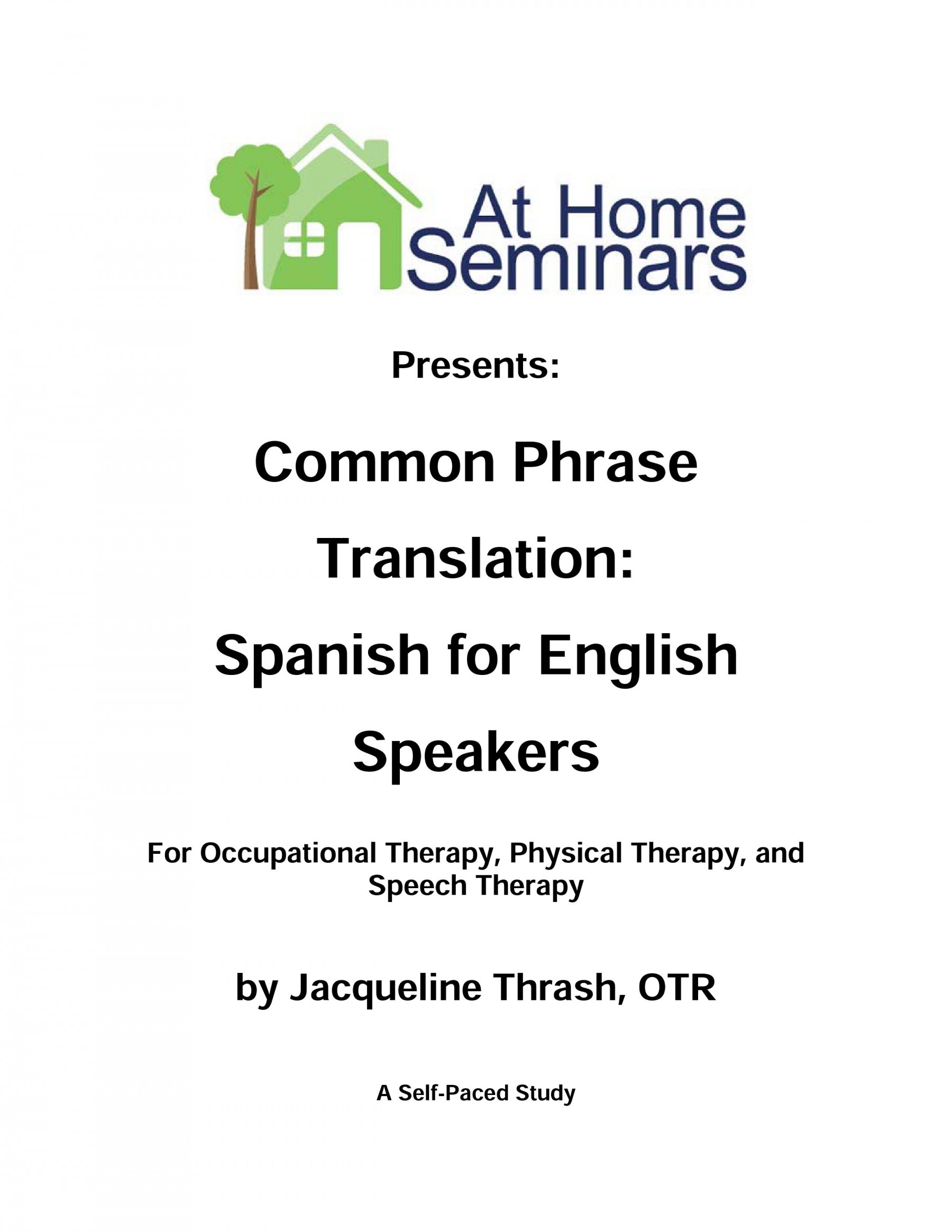 At Home Seminars

Presents:

Common Phrase Translation: Spanish for English Speakers

For Occupational Therapy, Physical Therapy, and Speech Therapy

by Jacqueline Thrash, OTR

A Self-Paced Study